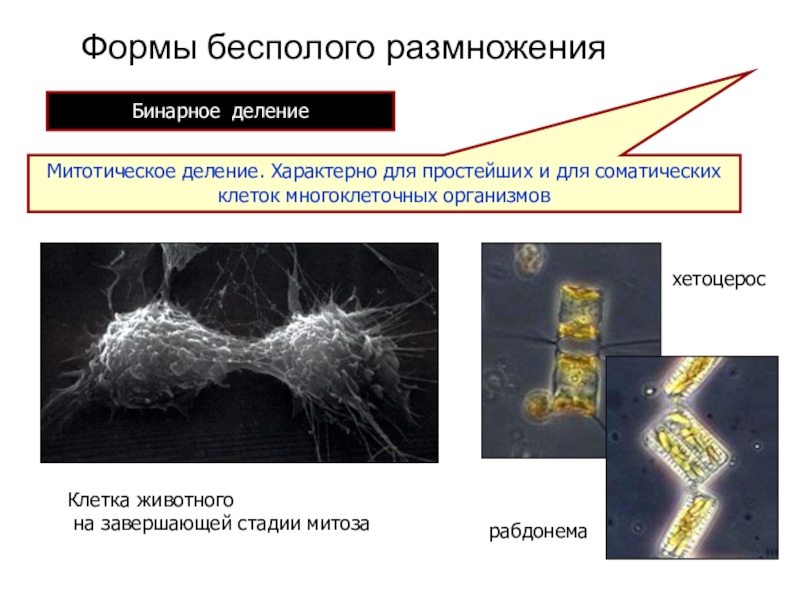 Формы бесполого размножения

Бинарное деление

Митотическое деление. Характерно для простейших и для соматических клеток многоклеточных организмов

хетоцерос

Клетка животного
на завершающей стадии митоза

рабдонема